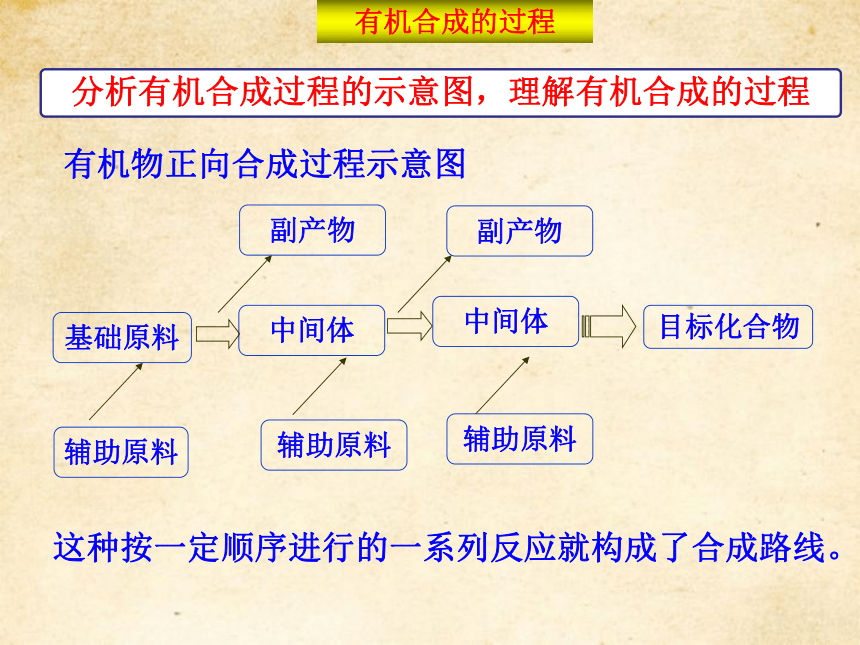 有机合成的过程

分析有机合成过程的示意图，理解有机合成的过程

有机物正向合成过程示意图

副产物

副产物

基础原料

中间体

中间体

目标化合物

辅助原料

辅助原料

辅助原料

这种按一定顺序进行的一系列反应就构成了合成路线。